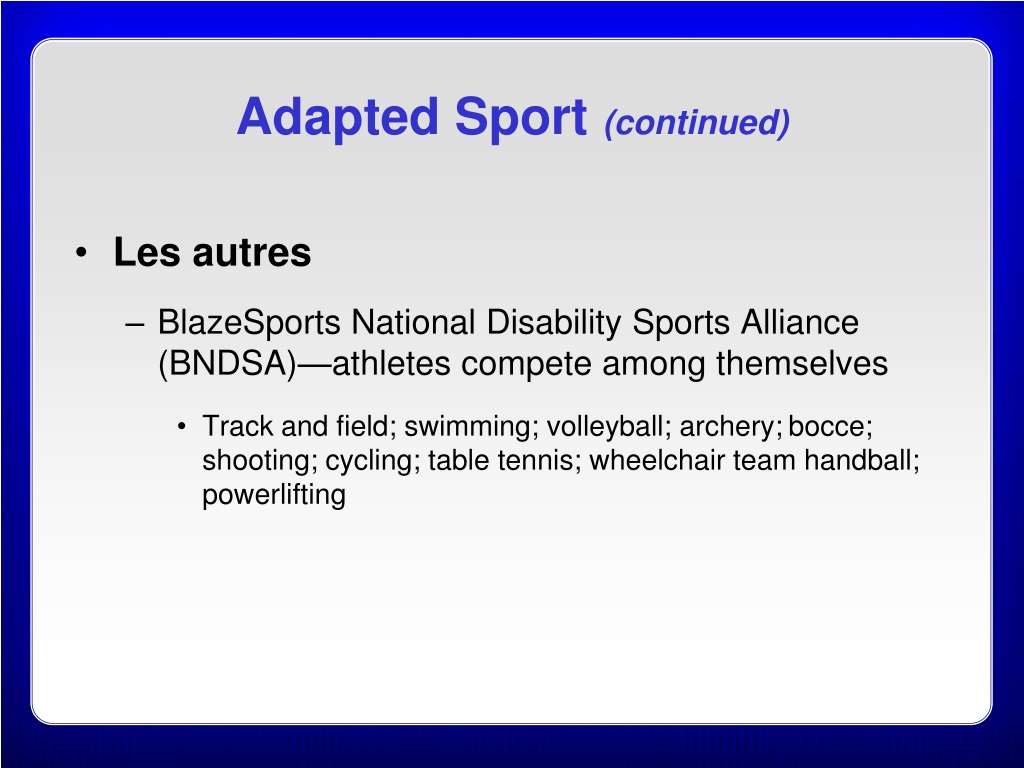 Adapted Sport (continued)

• Les autres

– BlazeSports National Disability Sports Alliance (BNDSA)—athletes compete among themselves

• Track and field; swimming; volleyball; archery; bocce; shooting; cycling; table tennis; wheelchair team handball; powerlifting